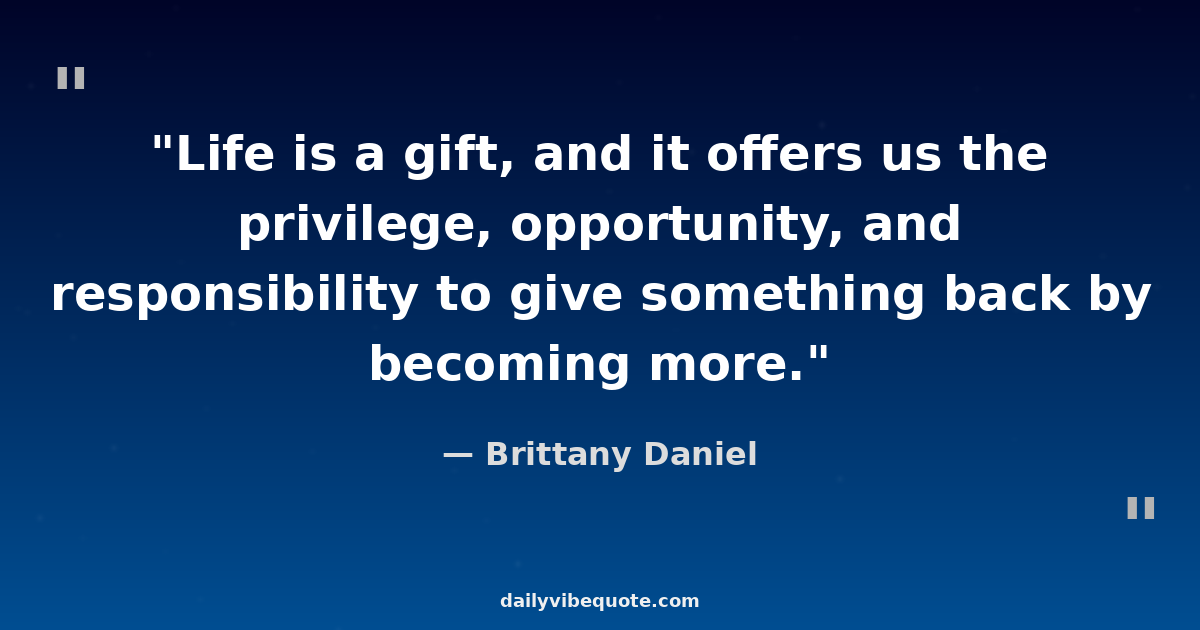 "

"Life is a gift, and it offers us the privilege, opportunity, and responsibility to give something back by becoming more."

— Brittany Daniel

"

dailyvibequote.com